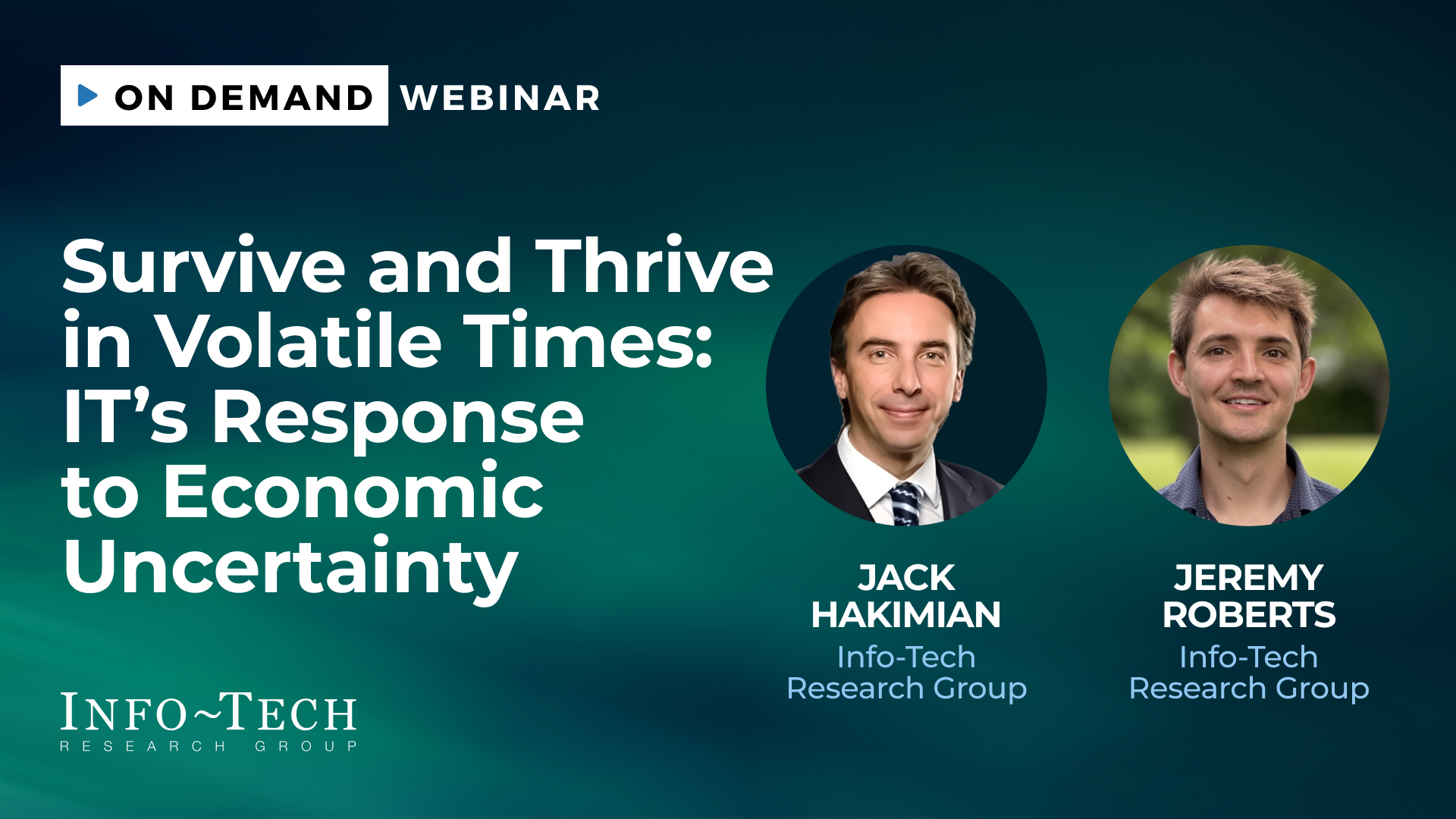 ON DEMAND WEBINAR

Survive and Thrive in Volatile Times: IT's Response to Economic Uncertainty

JACK HAKIMIAN
Info-Tech Research Group

JEREMY ROBERTS
Info-Tech Research Group

INFO~TECH
RESEARCH GROUP